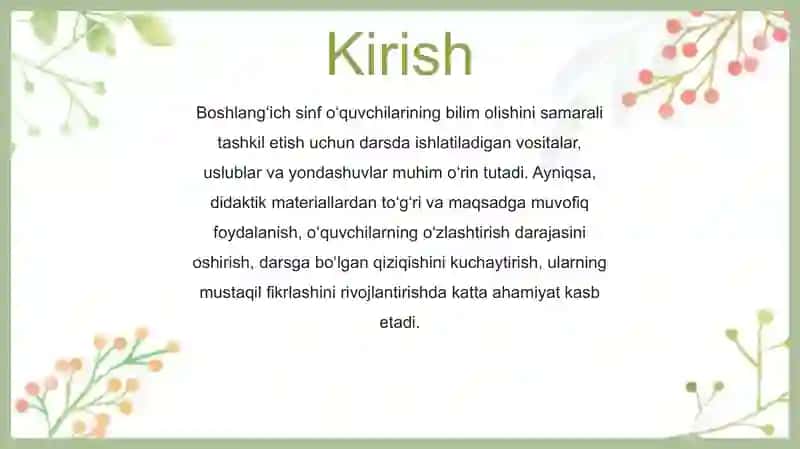 Kirish

Boshlang‘ich sinf o‘quvchilarining bilim olishini samarali tashkil etish uchun darsda ishlatiladigan vositalar, uslublar va yondashuvlar muhim o‘rin tutadi. Ayniqsa, didaktik materiallardan to‘g‘ri va maqsadga muvofiq foydalanish, o‘quvchilarning o‘zlashtirish darajasini oshirish, darsga bo‘lgan qiziqishini kuchaytirish, ularning mustaqil fikrlashini rivojlantirishda katta ahamiyat kasb etadi.